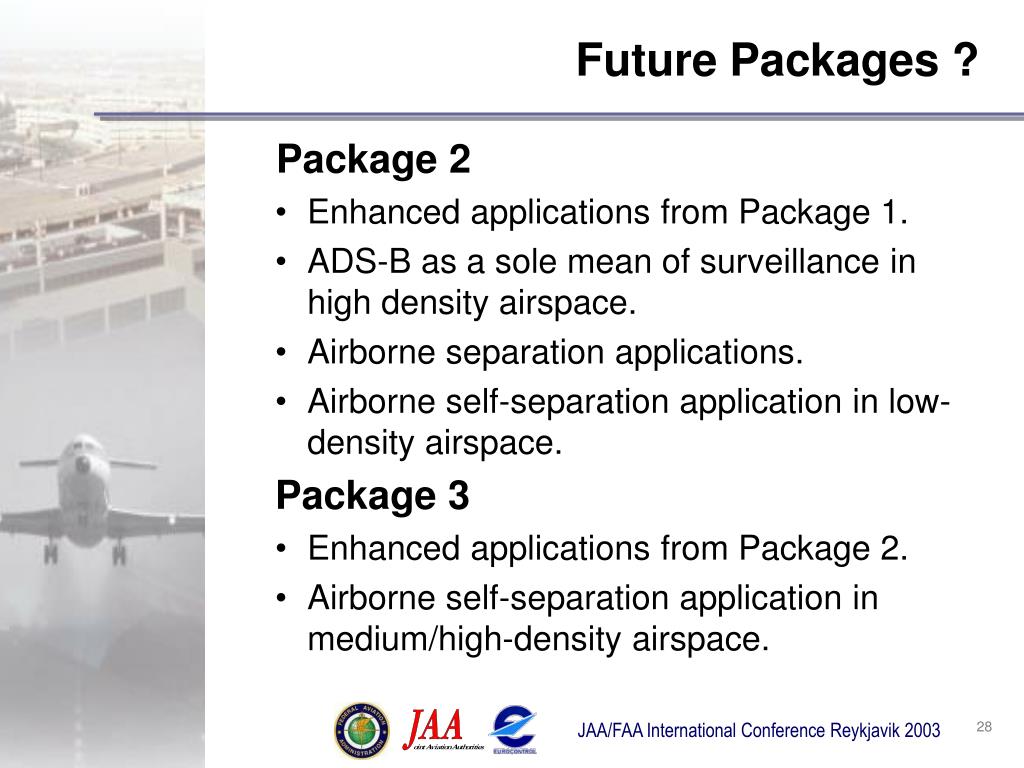 Future Packages ?

Package 2

• Enhanced applications from Package 1.
• ADS-B as a sole mean of surveillance in high density airspace.
• Airborne separation applications.
• Airborne self-separation application in low-density airspace.

Package 3

• Enhanced applications from Package 2.
• Airborne self-separation application in medium/high-density airspace.

FEDERAL AVIATION ADMINISTRATION

JAA
Joint Aviation Authorities

EUROCONTROL

JAA/FAA International Conference Reykjavik 2003

28